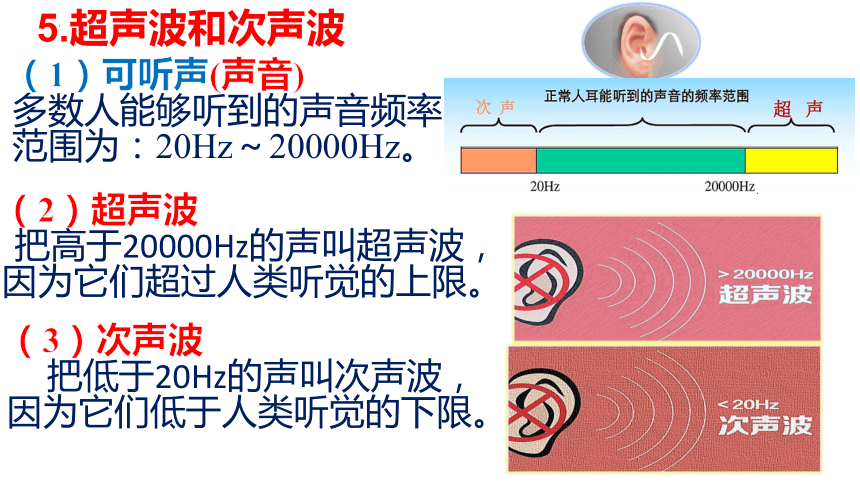 5.超声波和次声波

（1）可听声(声音)

多数人能够听到的声音频率范围为：20Hz～20000Hz。

正常人耳能听到的声音的频率范围

次 声

超 声

20Hz

20000Hz

（2）超声波

把高于20000Hz的声叫超声波，因为它们超过人类听觉的上限。

>20000Hz
超声波

（3）次声波

把低于20Hz的声叫次声波，因为它们低于人类听觉的下限。

<20Hz
次声波